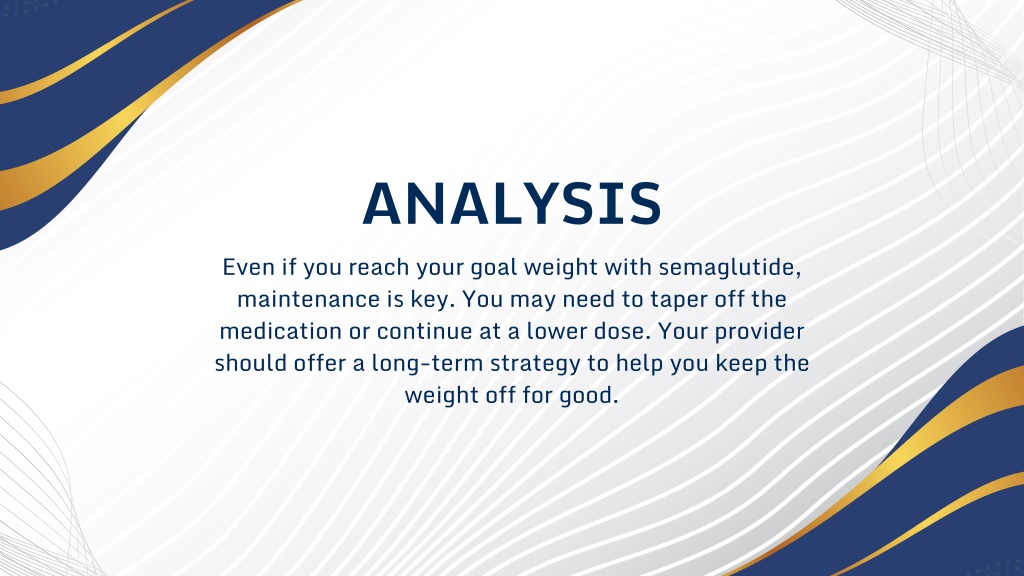 ANALYSIS

Even if you reach your goal weight with semaglutide, maintenance is key. You may need to taper off the medication or continue at a lower dose. Your provider should offer a long-term strategy to help you keep the weight off for good.